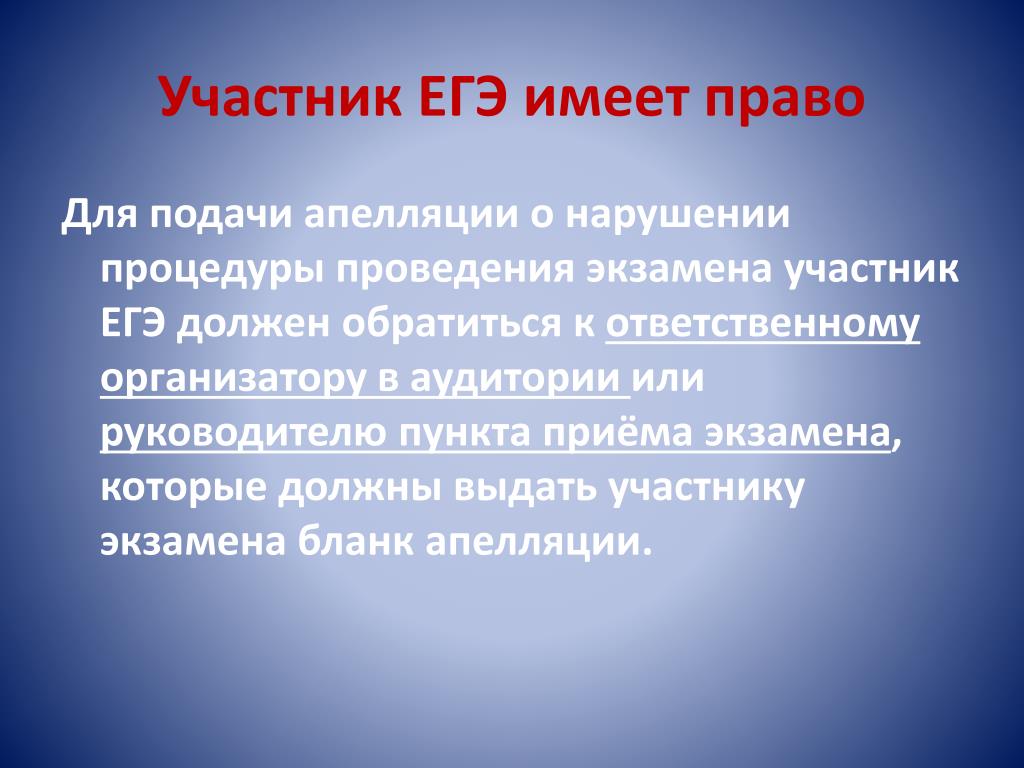 Участник ЕГЭ имеет право

Для подачи апелляции о нарушении процедуры проведения экзамена участник ЕГЭ должен обратиться к ответственному организатору в аудитории или руководителю пункта приёма экзамена, которые должны выдать участнику экзамена бланк апелляции.